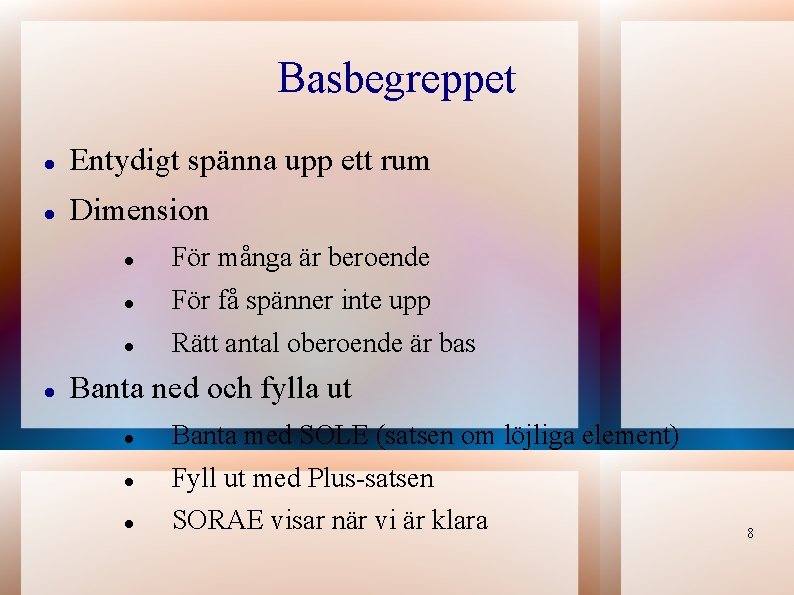 Basbegreppet

- Entydigt spänna upp ett rum
- Dimension
  - För många är beroende
  - För få spänner inte upp
  - Rätt antal oberoende är bas
- Banta ned och fylla ut
  - Banta med SOLE (satsen om löjliga element)
  - Fyll ut med Plus-satsen
  - SORAE visar när vi är klara

8